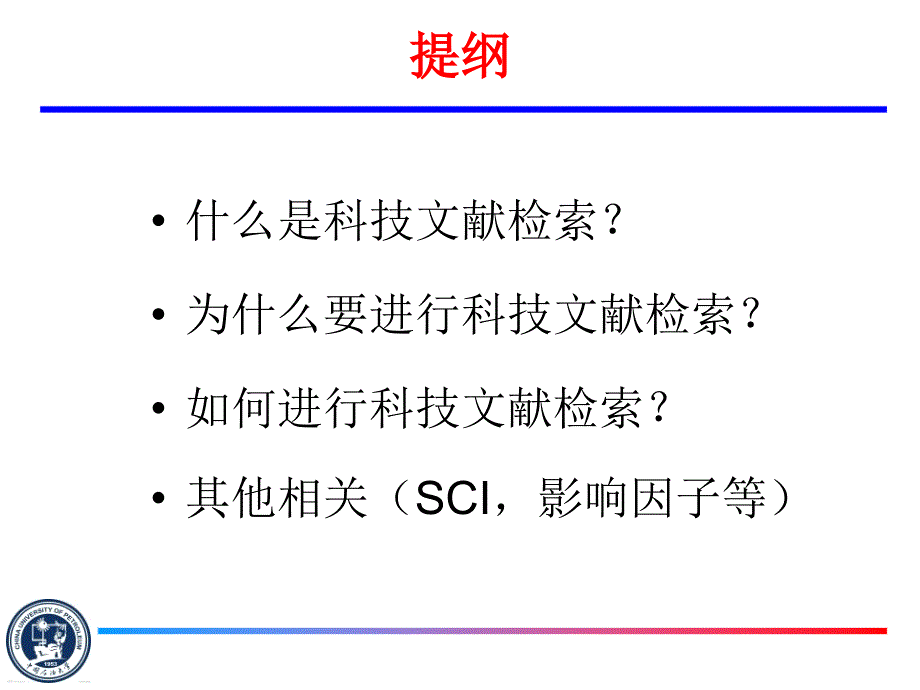 提纲

• 什么是科技文献检索？

• 为什么要进行科技文献检索？

• 如何进行科技文献检索？

• 其他相关（SCI，影响因子等）

CHINA UNIVERSITY OF PETROLEUM
1953
中国石油大学